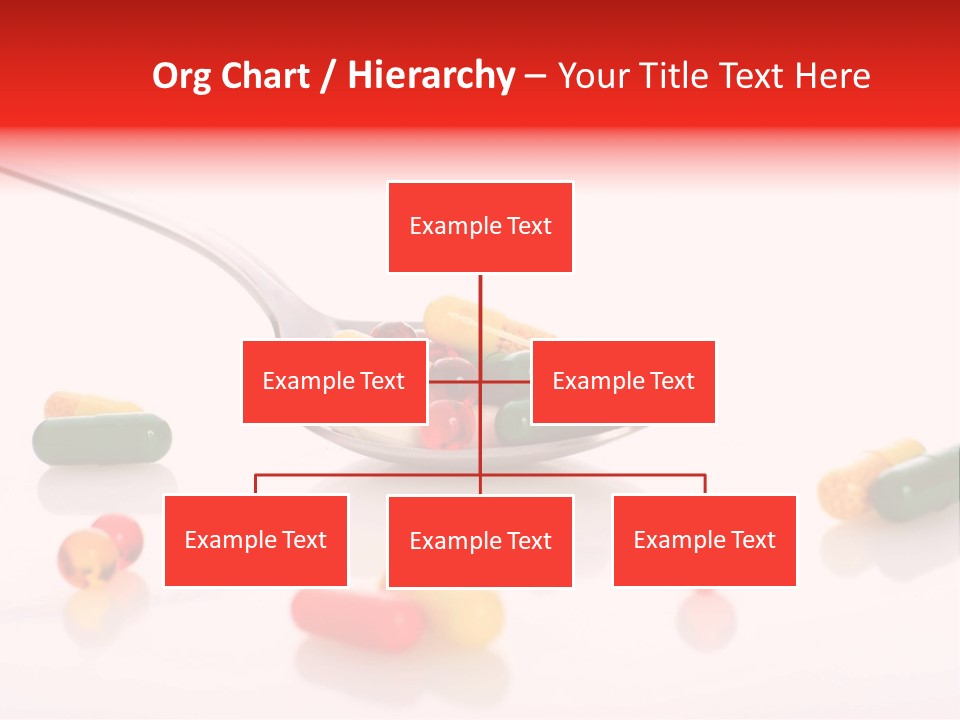 Org Chart / Hierarchy – Your Title Text Here

Example Text

Example Text

Example Text

Example Text

Example Text

Example Text